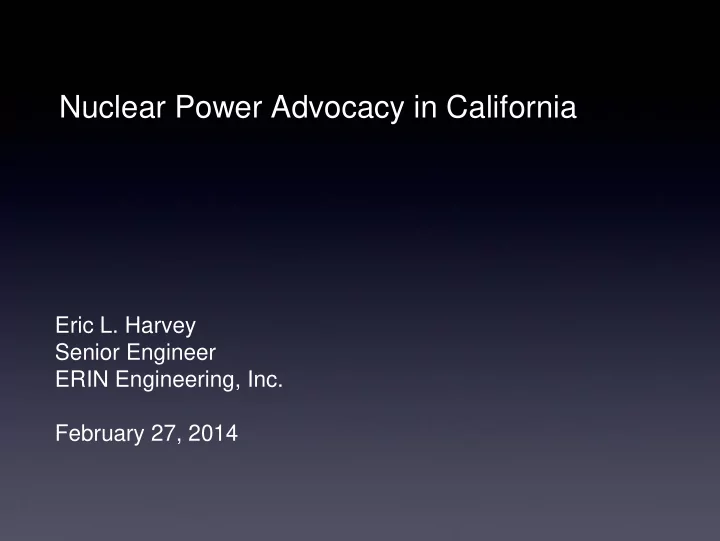 Nuclear Power Advocacy in California

Eric L. Harvey
Senior Engineer
ERIN Engineering, Inc.

February 27, 2014